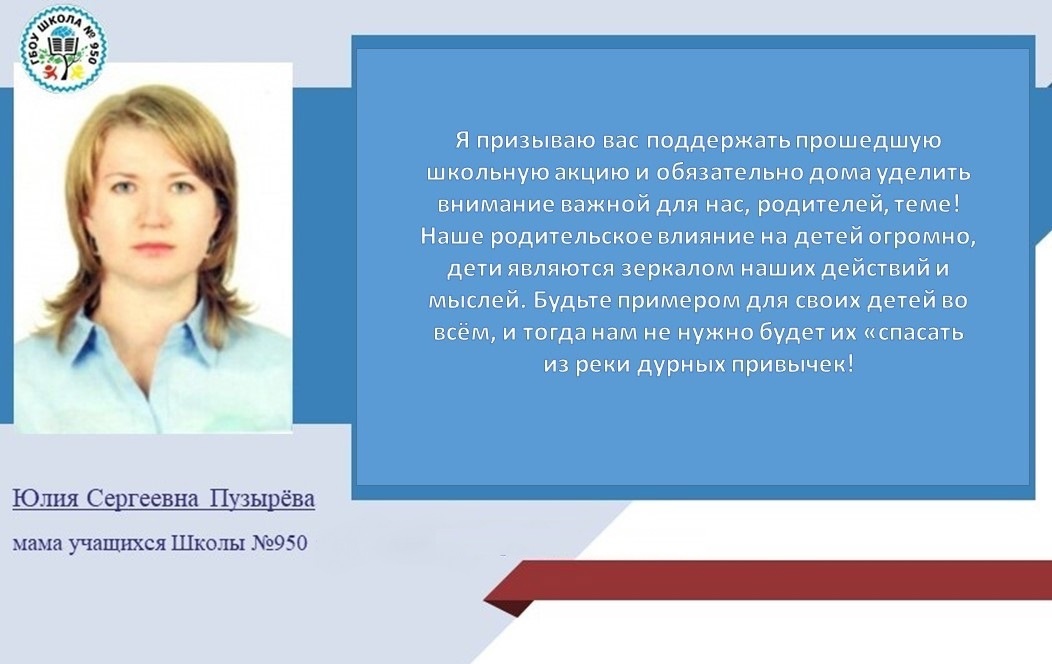 ГБОУ ШКОЛА № 950

Я призываю вас поддержать прошедшую школьную акцию и обязательно дома уделить внимание важной для нас, родителей, теме! Наше родительское влияние на детей огромно, дети являются зеркалом наших действий и мыслей. Будьте примером для своих детей во всём, и тогда нам не нужно будет их «спасать из реки дурных привычек!

Юлия Сергеевна Пузырёва

мама учащихся Школы №950